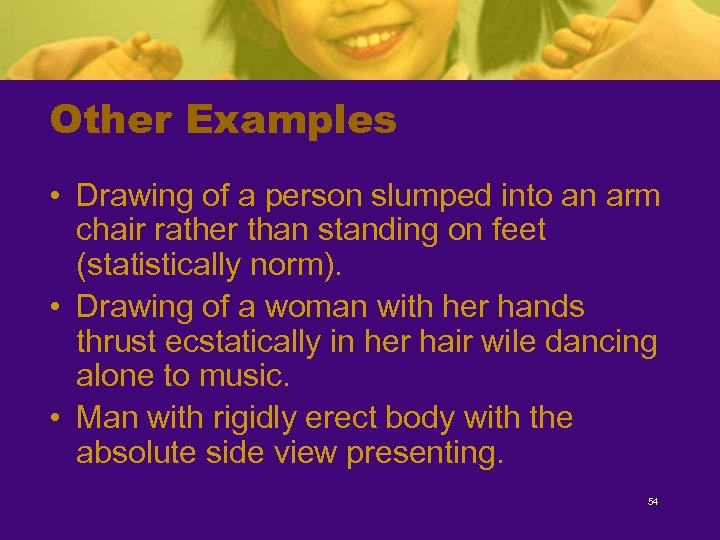 Other Examples

• Drawing of a person slumped into an arm chair rather than standing on feet (statistically norm).
• Drawing of a woman with her hands thrust ecstatically in her hair wile dancing alone to music.
• Man with rigidly erect body with the absolute side view presenting.

54